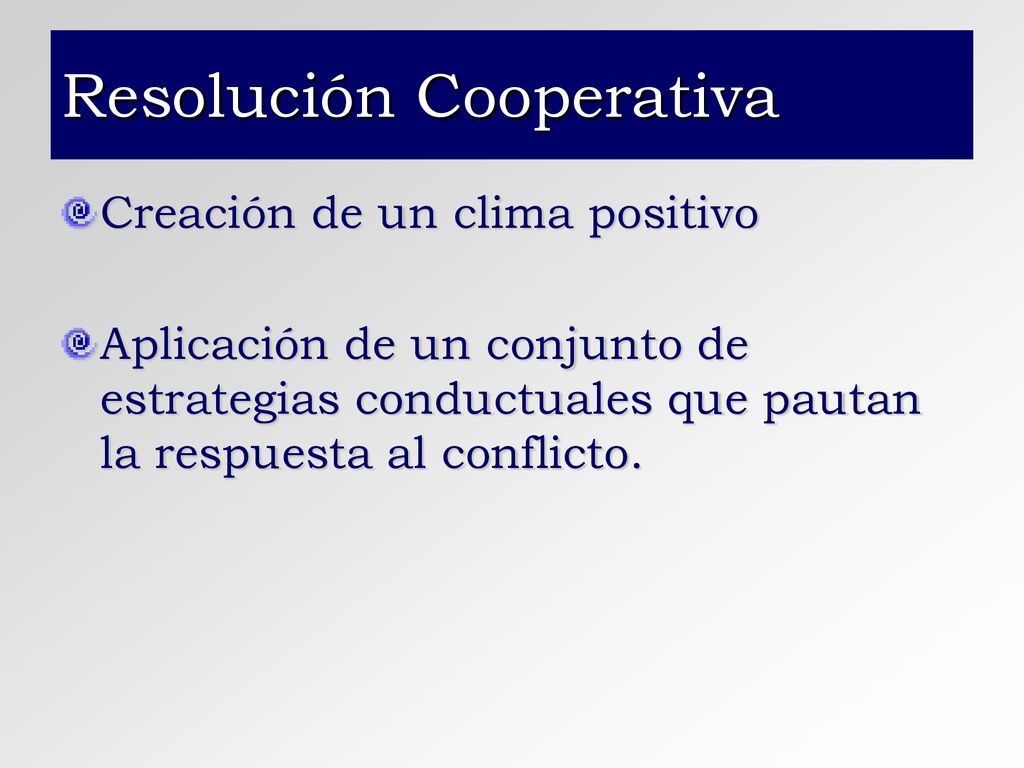 Resolución Cooperativa

Creación de un clima positivo

Aplicación de un conjunto de estrategias conductuales que pautan la respuesta al conflicto.